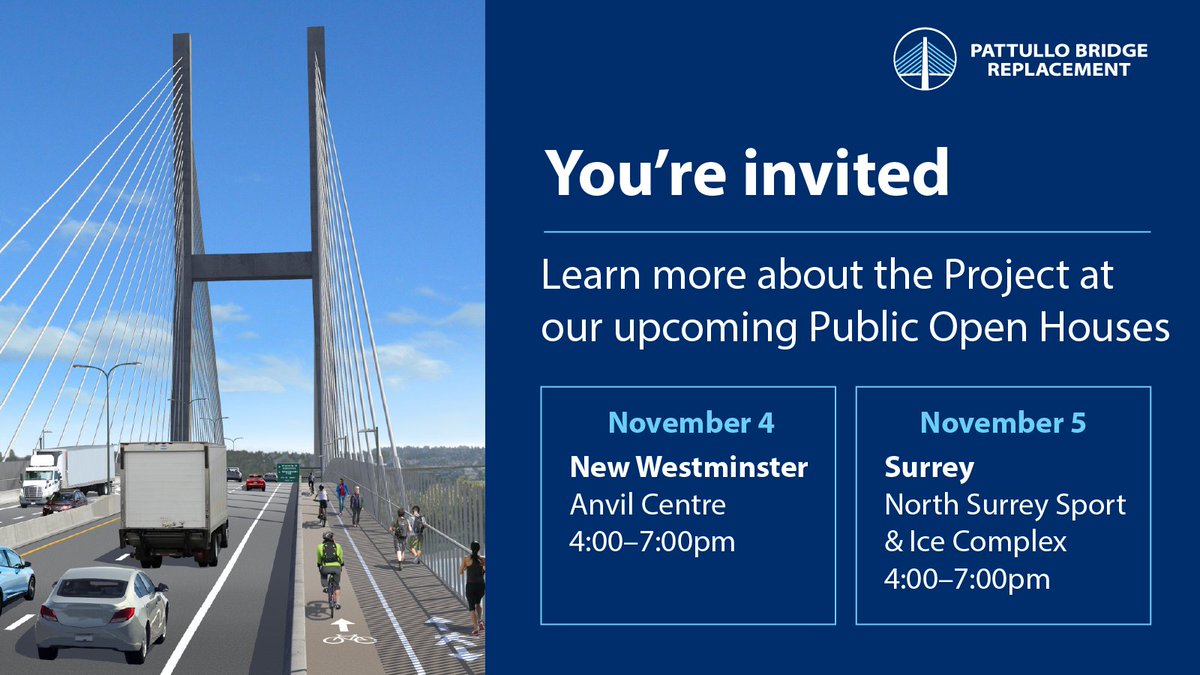 PATTULLO BRIDGE REPLACEMENT

You're invited

Learn more about the Project at our upcoming Public Open Houses

November 4
New Westminster
Anvil Centre
4:00–7:00pm

November 5
Surrey
North Surrey Sport & Ice Complex
4:00–7:00pm